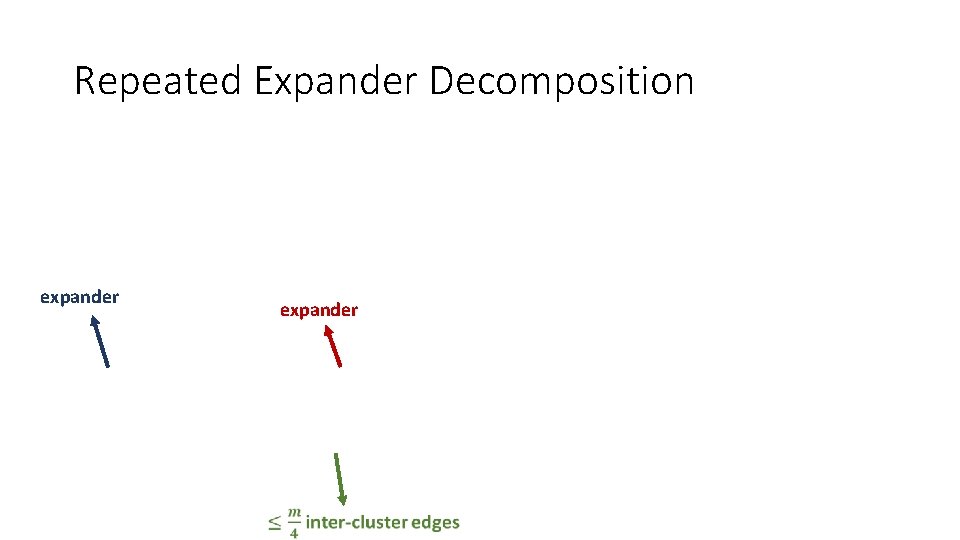 Repeated Expander Decomposition

expander

expander

$\leq \frac{m}{4}$ inter-cluster edges